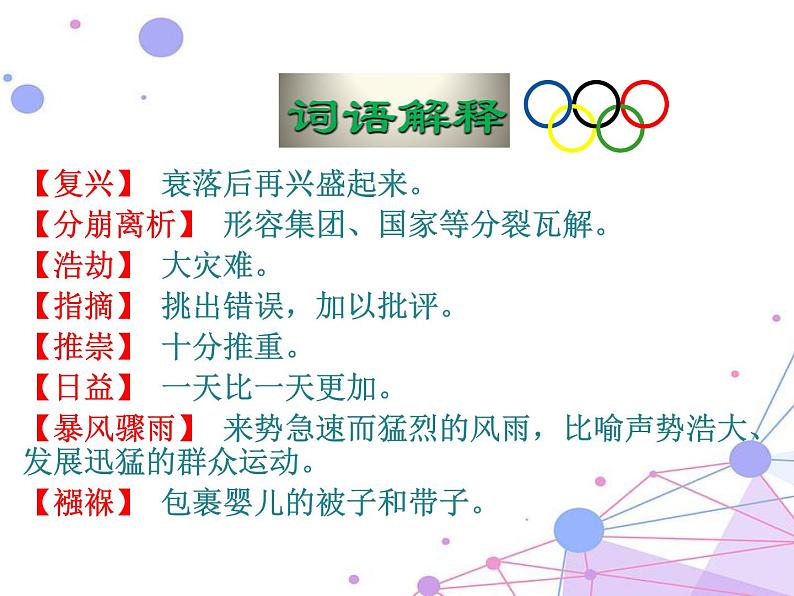 词语解释

【复兴】 衰落后再兴盛起来。
【分崩离析】 形容集团、国家等分裂瓦解。
【浩劫】 大灾难。
【指摘】 挑出错误，加以批评。
【推崇】 十分推重。
【日益】 一天比一天更加。
【暴风骤雨】 来势急速而猛烈的风雨，比喻声势浩大、发展迅猛的群众运动。
【襁褓】 包裹婴儿的被子和带子。